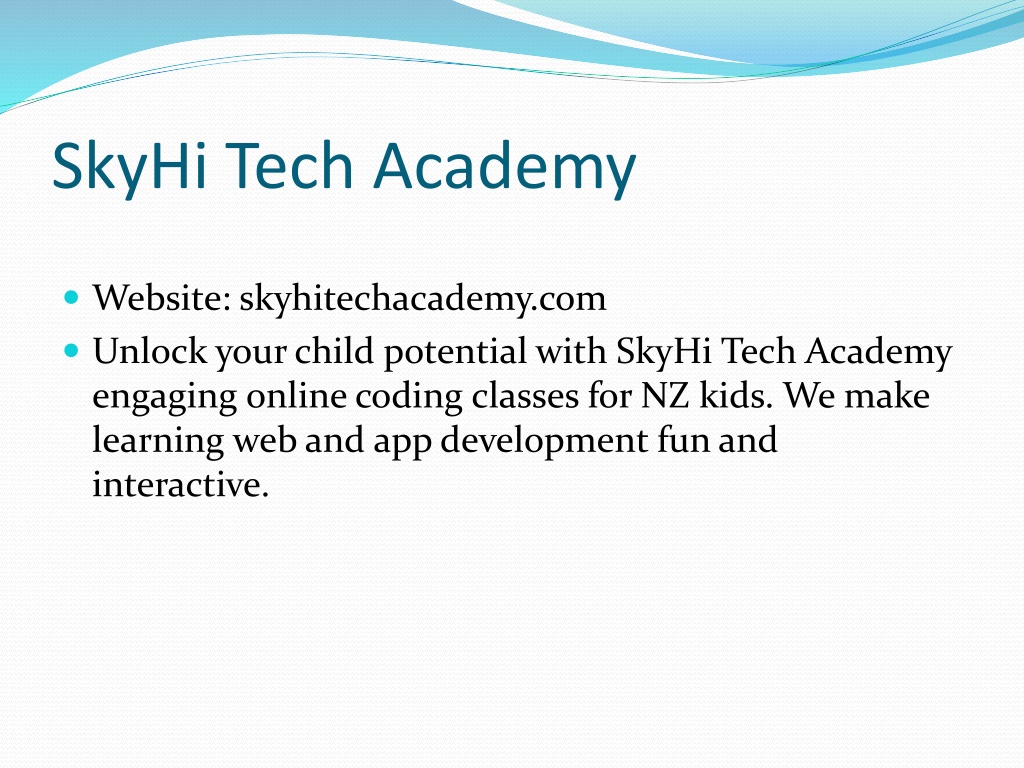 SkyHi Tech Academy

• Website: skyhitechacademy.com
• Unlock your child potential with SkyHi Tech Academy engaging online coding classes for NZ kids. We make learning web and app development fun and interactive.